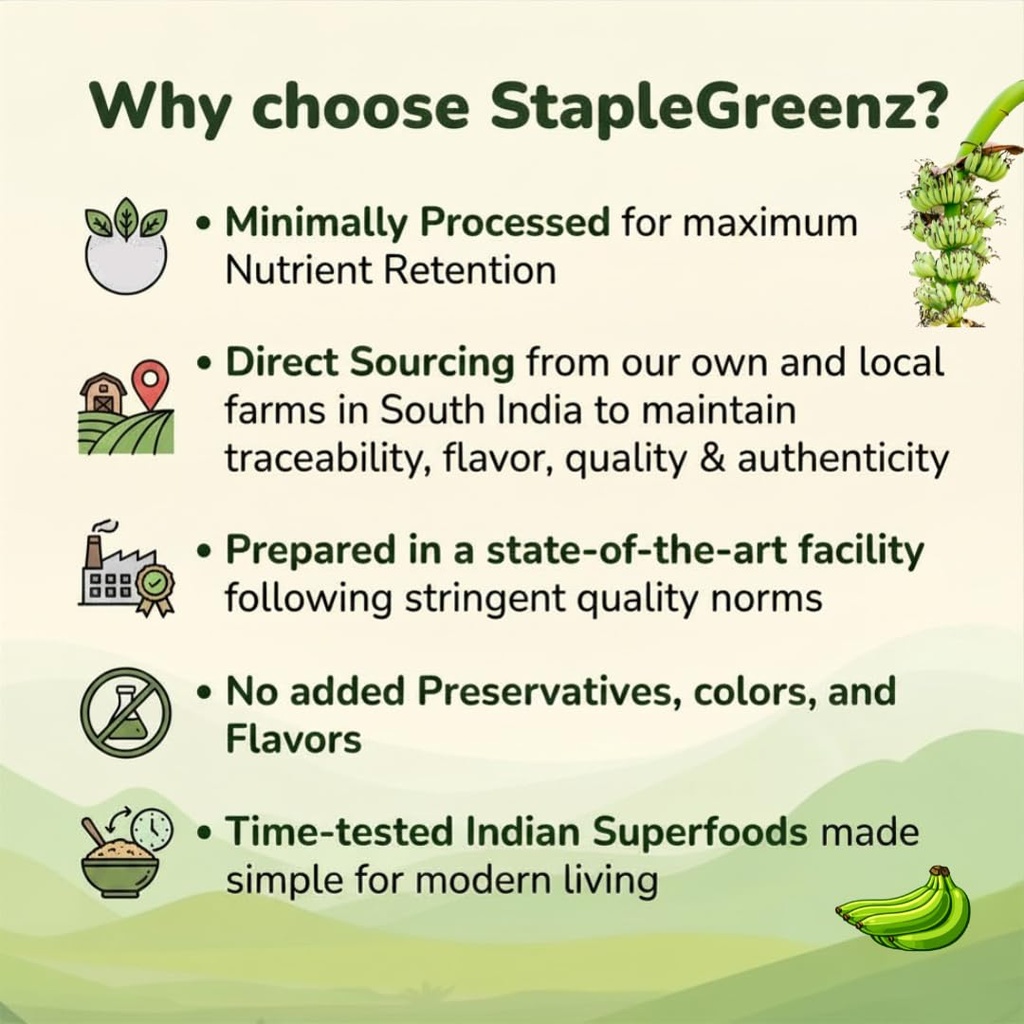 Why choose StapleGreenz?

• Minimally Processed for maximum Nutrient Retention

• Direct Sourcing from our own and local farms in South India to maintain traceability, flavor, quality & authenticity

• Prepared in a state-of-the-art facility following stringent quality norms

• No added Preservatives, colors, and Flavors

• Time-tested Indian Superfoods made simple for modern living